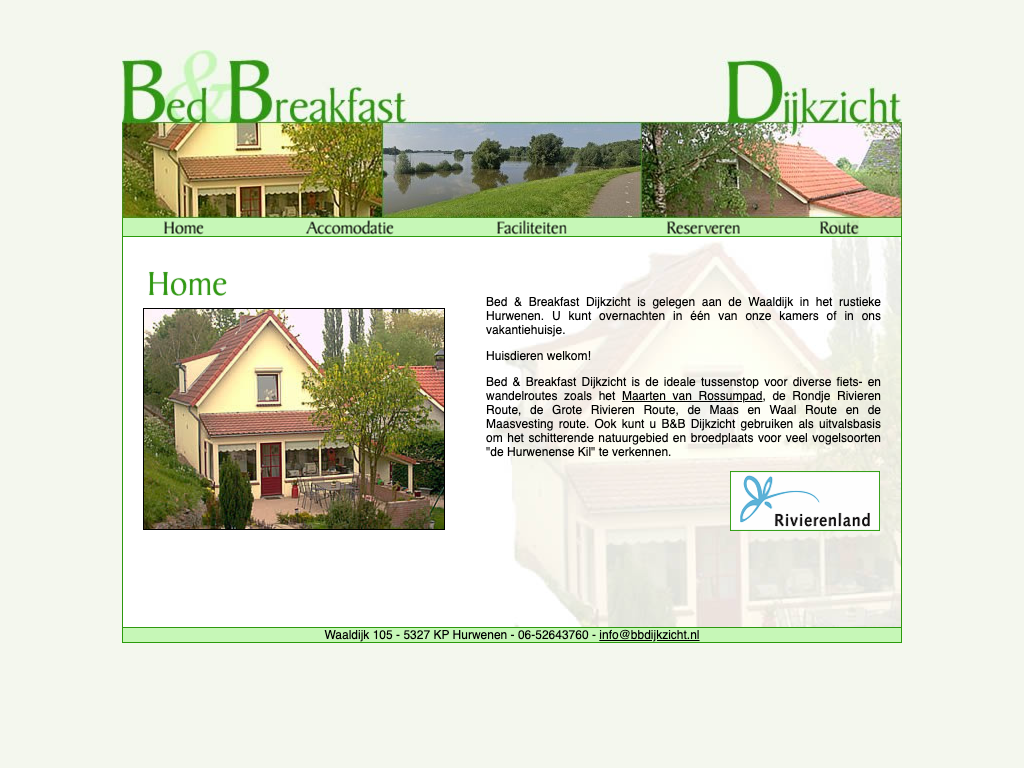 Bed & Breakfast

Dijkzicht

Home Accomodatie Faciliteiten Reserveren Route

Home

Bed & Breakfast Dijkzicht is gelegen aan de Waaldijk in het rustieke Hurwenen. U kunt overnachten in één van onze kamers of in ons vakantiehuisje.

Huisdieren welkom!

Bed & Breakfast Dijkzicht is de ideale tussenstop voor diverse fiets- en wandelroutes zoals het Maarten van Rossumpad, de Rondje Rivieren Route, de Grote Rivieren Route, de Maas en Waal Route en de Maasvesting route. Ook kunt u B&B Dijkzicht gebruiken als uitvalsbasis om het schitterende natuurgebied en broedplaats voor veel vogelsoorten "de Hurwenense Kil" te verkennen.

Rivierenland

Waaldijk 105 - 5327 KP Hurwenen - 06-52643760 - info@bbdijkzicht.nl